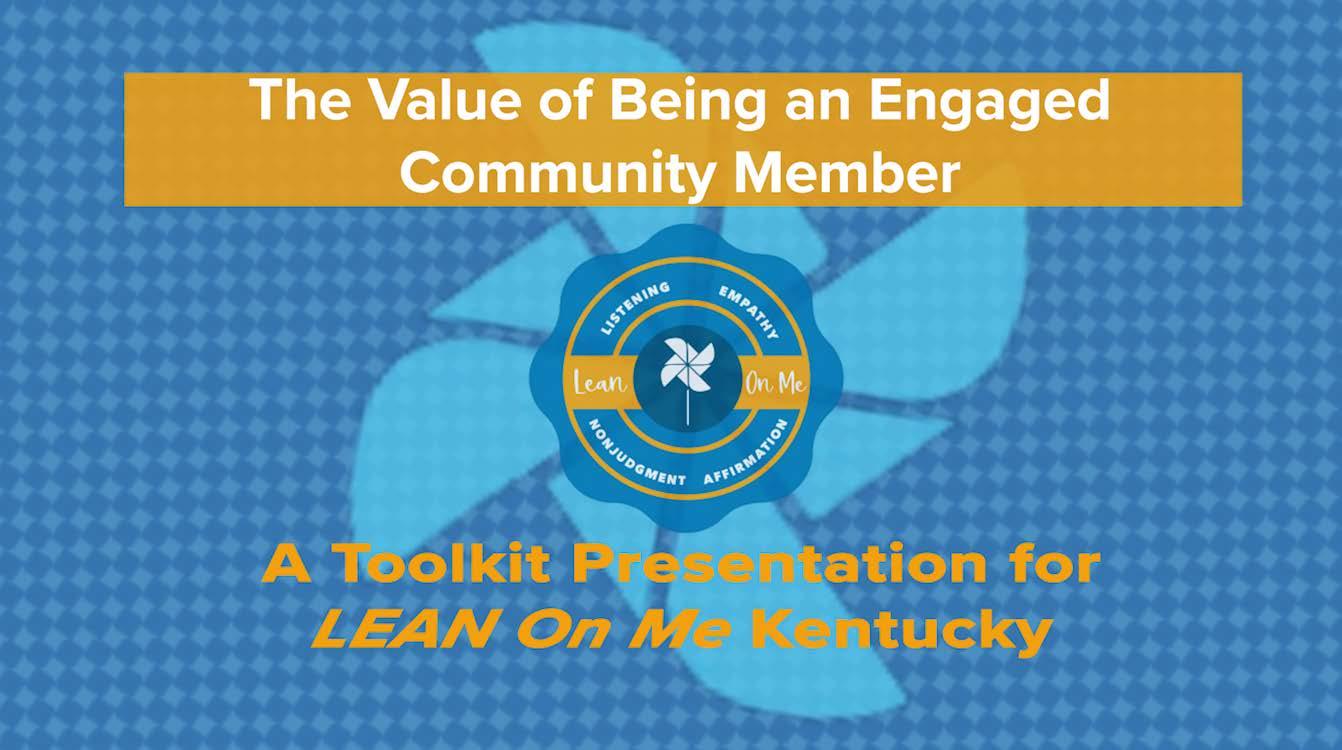 The Value of Being an Engaged Community Member

LISTENING EMPATHY
Lean On Me
NONJUDGMENT AFFIRMATION

A Toolkit Presentation for LEAN On Me Kentucky